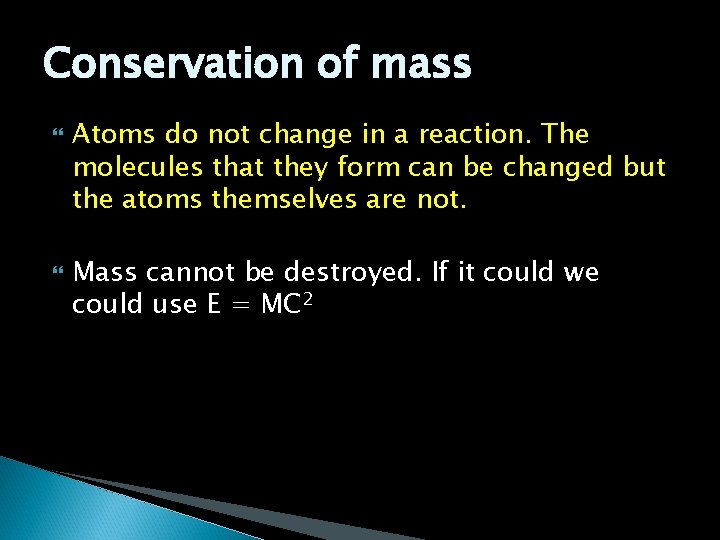 Conservation of mass

Atoms do not change in a reaction. The molecules that they form can be changed but the atoms themselves are not.

Mass cannot be destroyed. If it could we could use $E = MC^2$